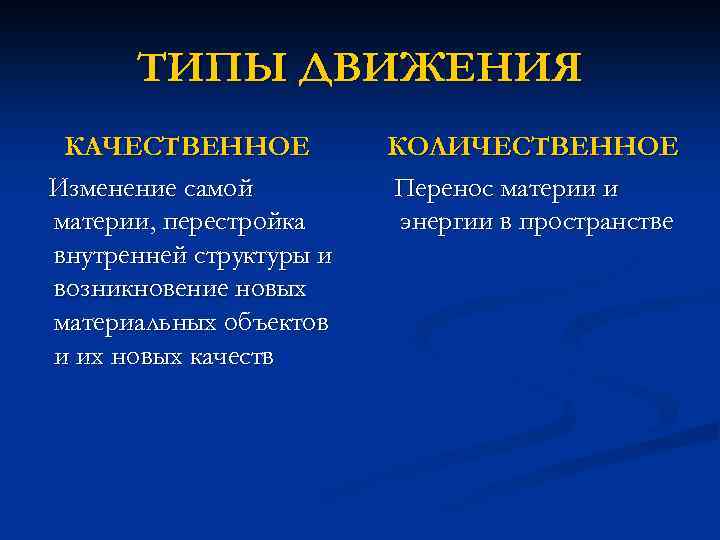 ТИПЫ ДВИЖЕНИЯ

КАЧЕСТВЕННОЕ

Изменение самой материи, перестройка внутренней структуры и возникновение новых материальных объектов и их новых качеств

КОЛИЧЕСТВЕННОЕ

Перенос материи и энергии в пространстве